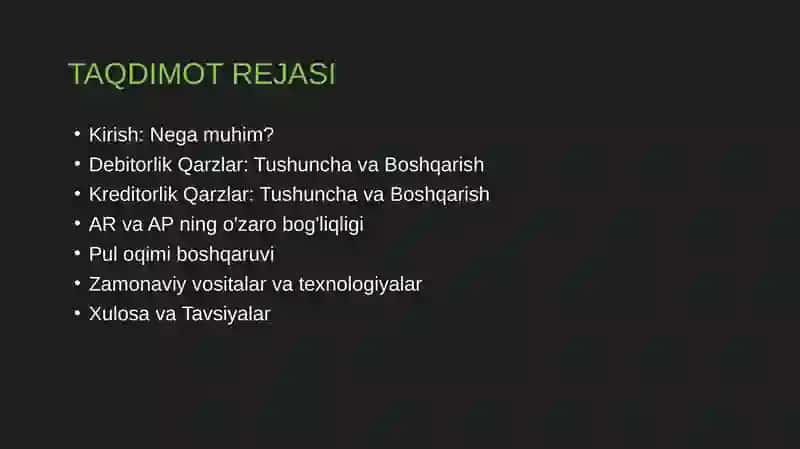 TAQDIMOT REJASI

• Kirish: Nega muhim?
• Debitorlik Qarzlar: Tushuncha va Boshqarish
• Kreditorlik Qarzlar: Tushuncha va Boshqarish
• AR va AP ning o'zaro bog'liqligi
• Pul oqimi boshqaruvi
• Zamonaviy vositalar va texnologiyalar
• Xulosa va Tavsiyalar